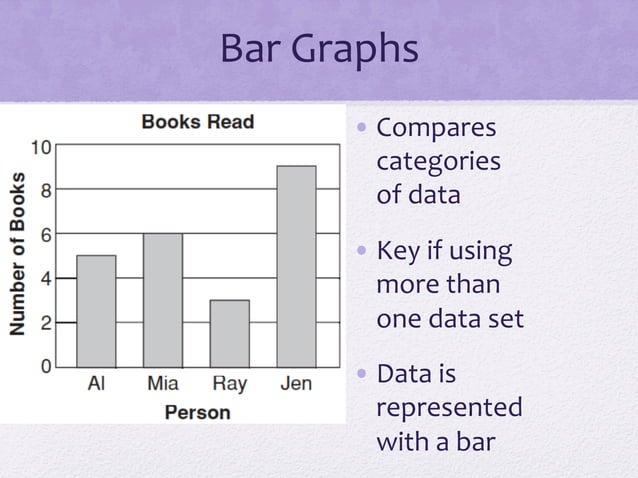 Bar Graphs

Books Read

Number of Books

10
8
6
4
2
0

Al Mia Ray Jen

Person

• Compares categories of data

• Key if using more than one data set

• Data is represented with a bar